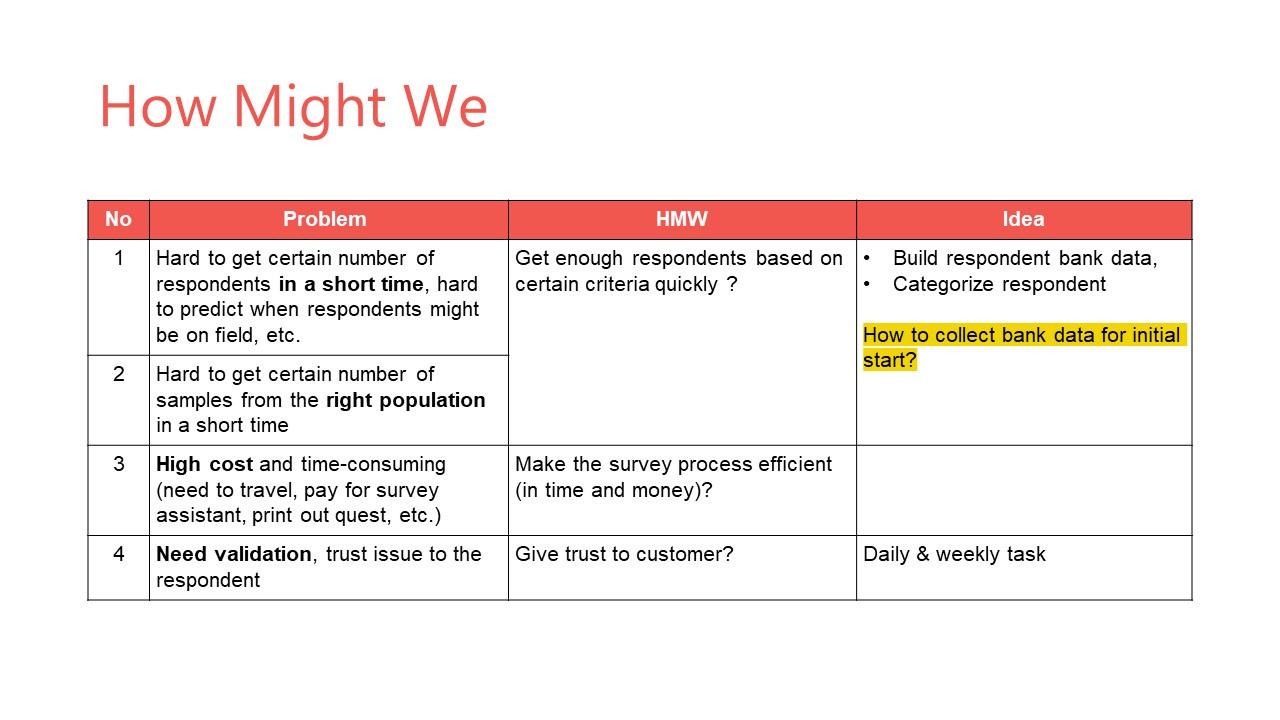 How Might We

| No | Problem | HMW | Idea |
|---|---|---|---|
| 1 | Hard to get certain number of respondents in a short time, hard to predict when respondents might be on field, etc. | Get enough respondents based on certain criteria quickly ? | • Build respondent bank data, • Categorize respondent How to collect bank data for initial start? |
| 2 | Hard to get certain number of samples from the right population in a short time | | |
| 3 | High cost and time-consuming (need to travel, pay for survey assistant, print out quest, etc.) | Make the survey process efficient (in time and money)? | |
| 4 | Need validation, trust issue to the respondent | Give trust to customer? | Daily & weekly task |